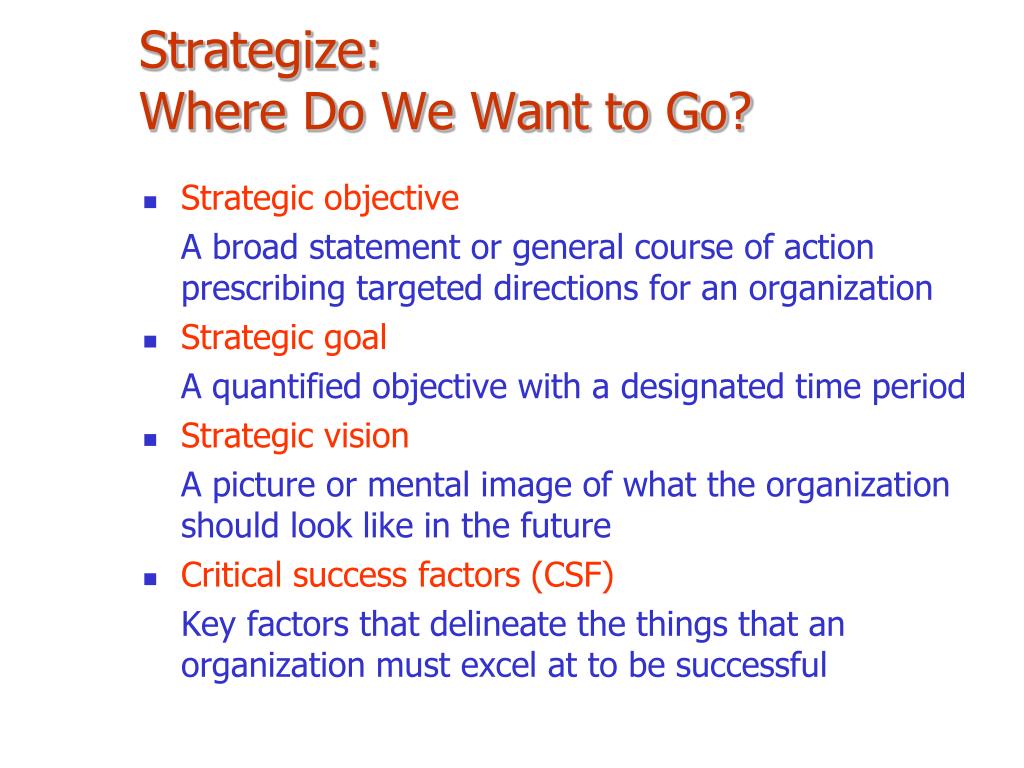 Strategize:
Where Do We Want to Go?

- Strategic objective
A broad statement or general course of action prescribing targeted directions for an organization
- Strategic goal
A quantified objective with a designated time period
- Strategic vision
A picture or mental image of what the organization should look like in the future
- Critical success factors (CSF)
Key factors that delineate the things that an organization must excel at to be successful